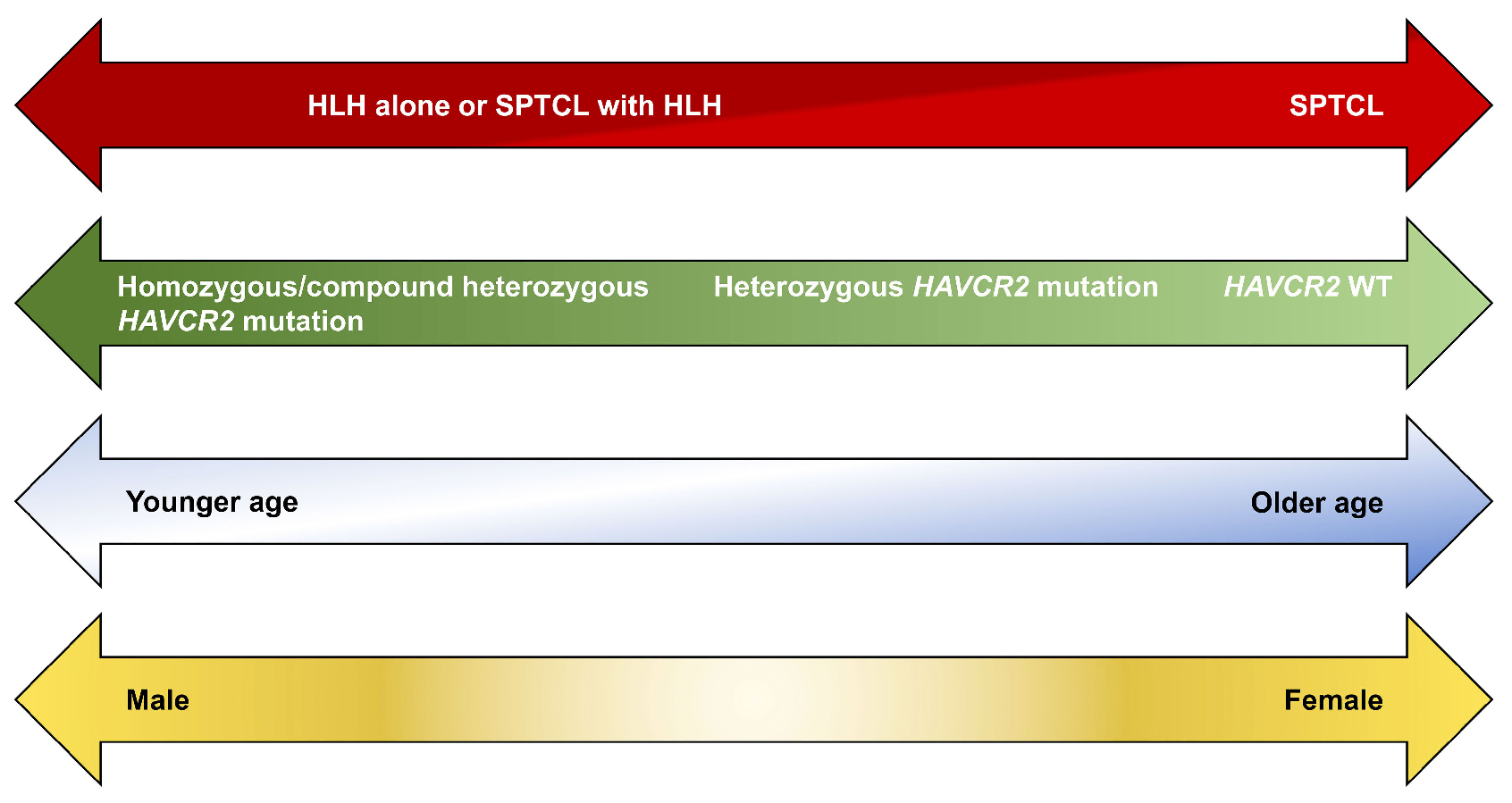 HLH alone or SPTCL with HLH

SPTCL

Homozygous/compound heterozygous HAVCR2 mutation

Heterozygous HAVCR2 mutation

HAVCR2 WT

Younger age

Older age

Male

Female